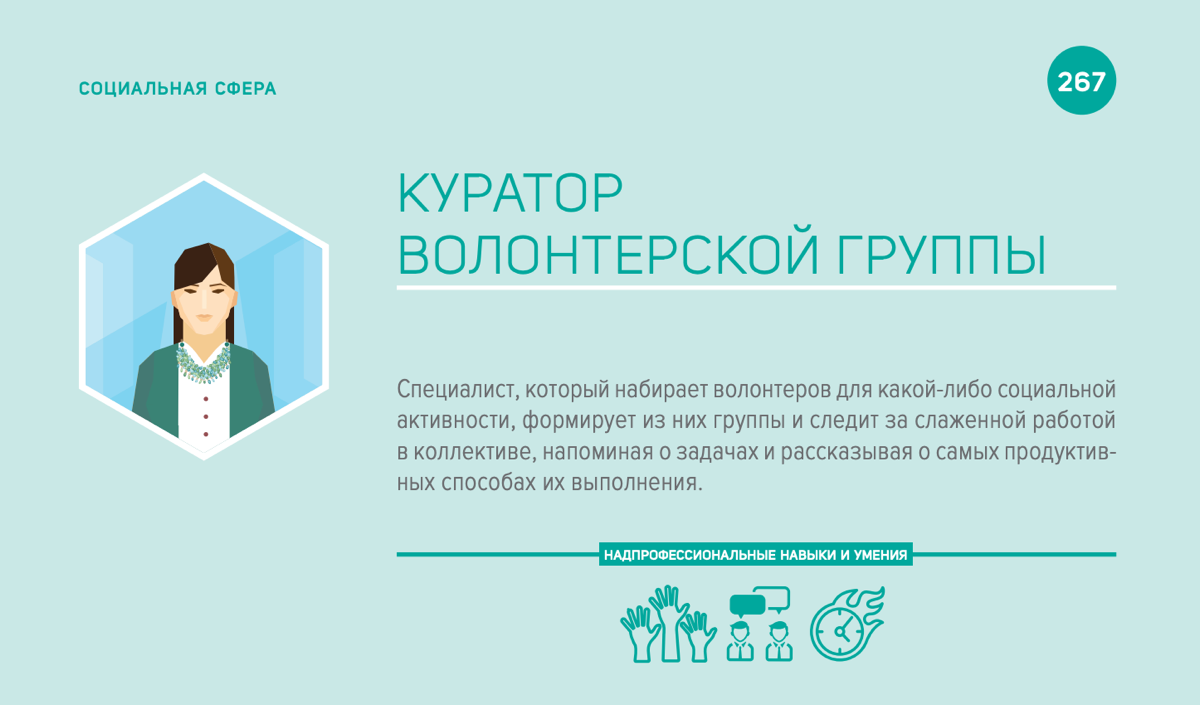 СОЦИАЛЬНАЯ СФЕРА

267

КУРАТОР ВОЛОНТЕРСКОЙ ГРУППЫ

Специалист, который набирает волонтеров для какой-либо социальной активности, формирует из них группы и следит за слаженной работой в коллективе, напоминая о задачах и рассказывая о самых продуктивных способах их выполнения.

НАДПРОФЕССИОНАЛЬНЫЕ НАВЫКИ И УМЕНИЯ